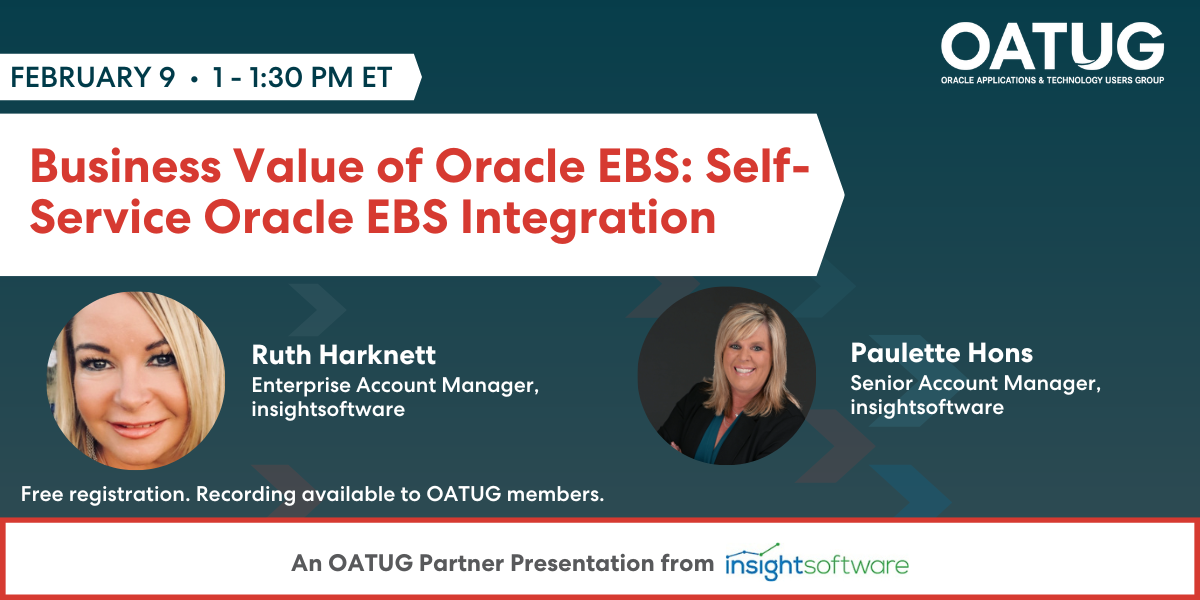 FEBRUARY 9 • 1 - 1:30 PM ET

OATUG
ORACLE APPLICATIONS & TECHNOLOGY USERS GROUP

Business Value of Oracle EBS: Self-Service Oracle EBS Integration

Ruth Harknett
Enterprise Account Manager, insightsoftware

Paulette Hons
Senior Account Manager, insightsoftware

Free registration. Recording available to OATUG members.

An OATUG Partner Presentation from insightsoftware